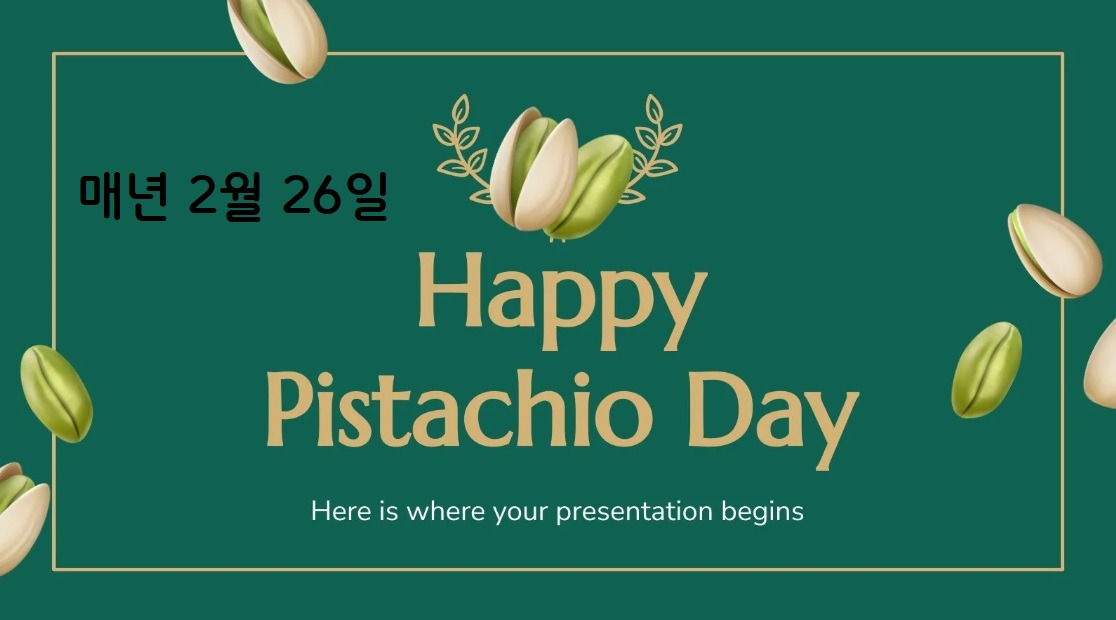 매년 2월 26일

Happy Pistachio Day

Here is where your presentation begins